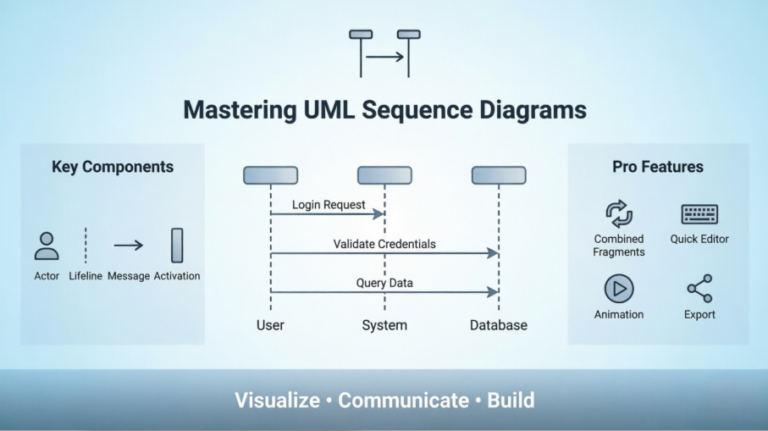 Mastering UML Sequence Diagrams

Key Components

Actor Lifeline Message Activation

Login Request

Validate Credentials

Query Data

User System Database

Pro Features

Combined Fragments

Quick Editor

Animation

Export

Visualize • Communicate • Build